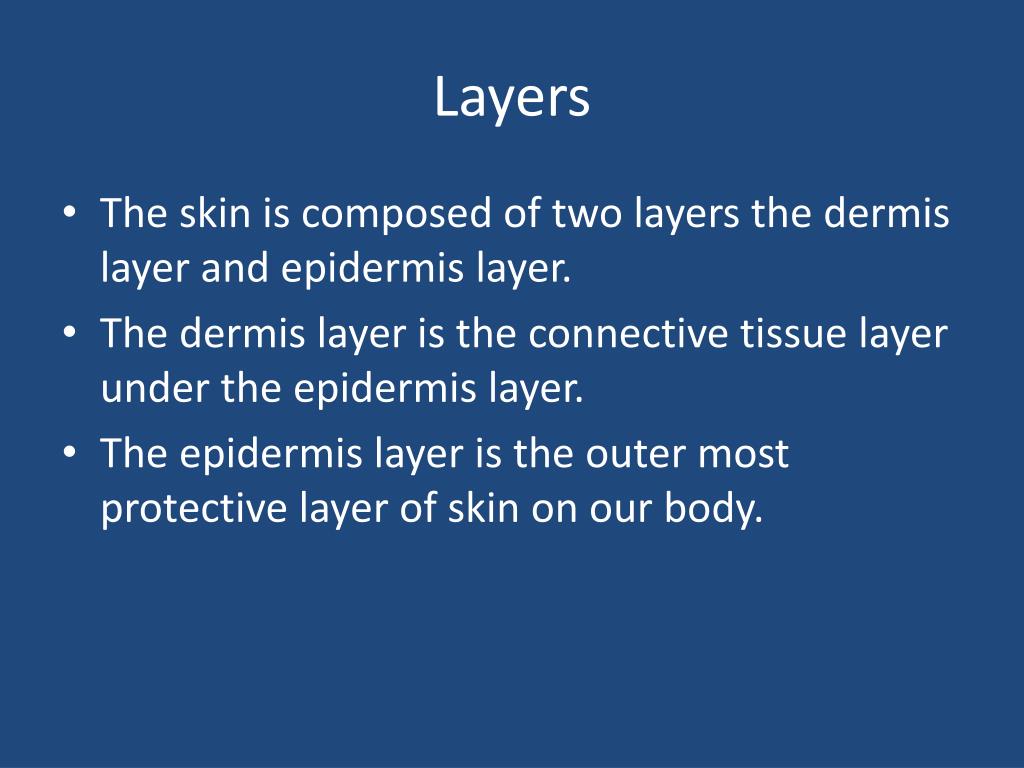 Layers

• The skin is composed of two layers the dermis layer and epidermis layer.
• The dermis layer is the connective tissue layer under the epidermis layer.
• The epidermis layer is the outer most protective layer of skin on our body.